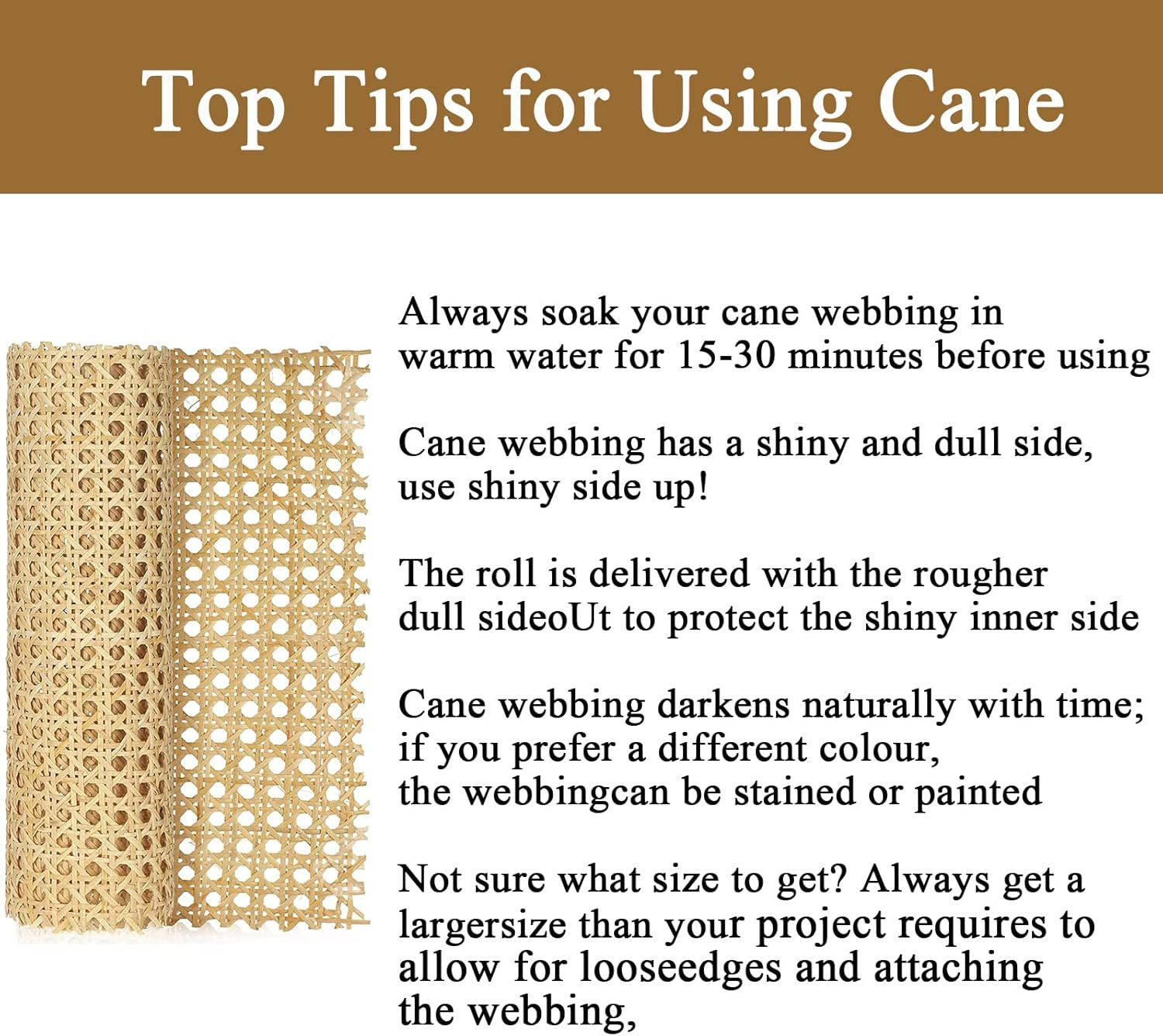 Top Tips for Using Cane

Always soak your cane webbing in warm water for 15-30 minutes before using

Cane webbing has a shiny and dull side, use shiny side up!

The roll is delivered with the rougher dull sideoUt to protect the shiny inner side

Cane webbing darkens naturally with time; if you prefer a different colour, the webbingcan be stained or painted

Not sure what size to get? Always get a largersize than your project requires to allow for looseedges and attaching the webbing,